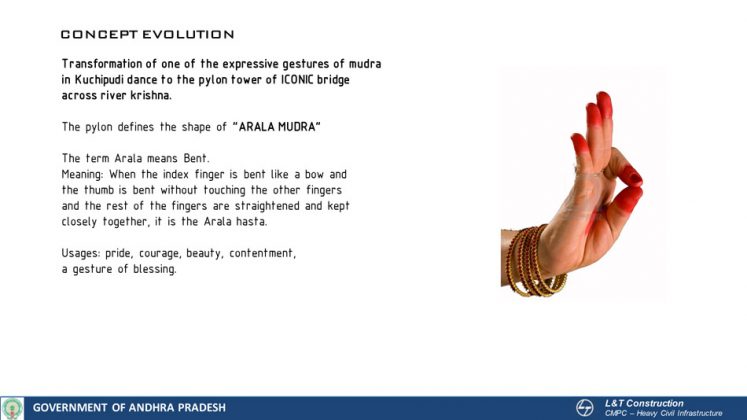 CONCEPT EVOLUTION

Transformation of one of the expressive gestures of mudra in Kuchipudi dance to the pylon tower of ICONIC bridge across river krishna.

The pylon defines the shape of "ARALA MUDRA"

The term Arala means Bent.
Meaning: When the index finger is bent like a bow and the thumb is bent without touching the other fingers and the rest of the fingers are straightened and kept closely together, it is the Arala hasta.

Usages: pride, courage, beauty, contentment, a gesture of blessing.

GOVERNMENT OF ANDHRA PRADESH

L&T Construction
CMPC – Heavy Civil Infrastructure